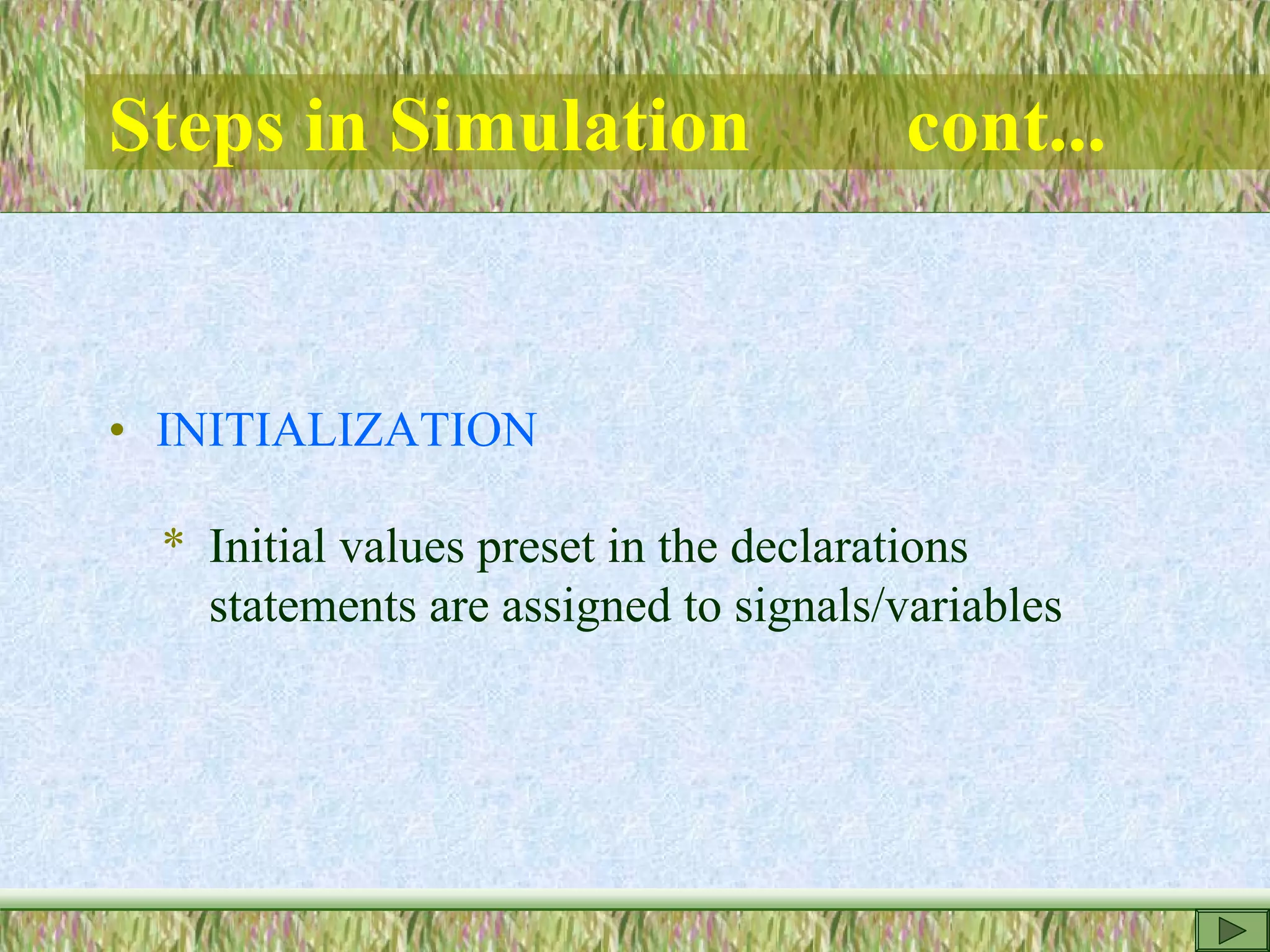 Steps in Simulation cont...

• INITIALIZATION

* Initial values preset in the declarations statements are assigned to signals/variables